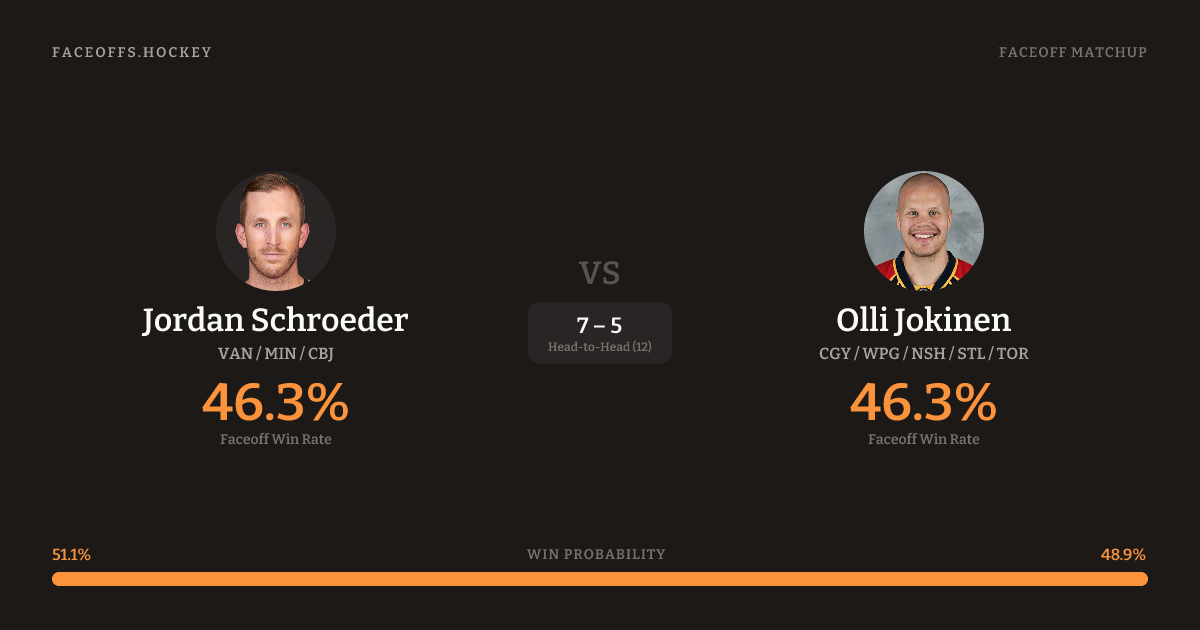 FACEOFFS.HOCKEY

FACEOFF MATCHUP

Jordan Schroeder
VAN / MIN / CBJ
46.3%
Faceoff Win Rate

VS

7 – 5
Head-to-Head (12)

Olli Jokinen
CGY / WPG / NSH / STL / TOR
46.3%
Faceoff Win Rate

51.1%
WIN PROBABILITY
48.9%